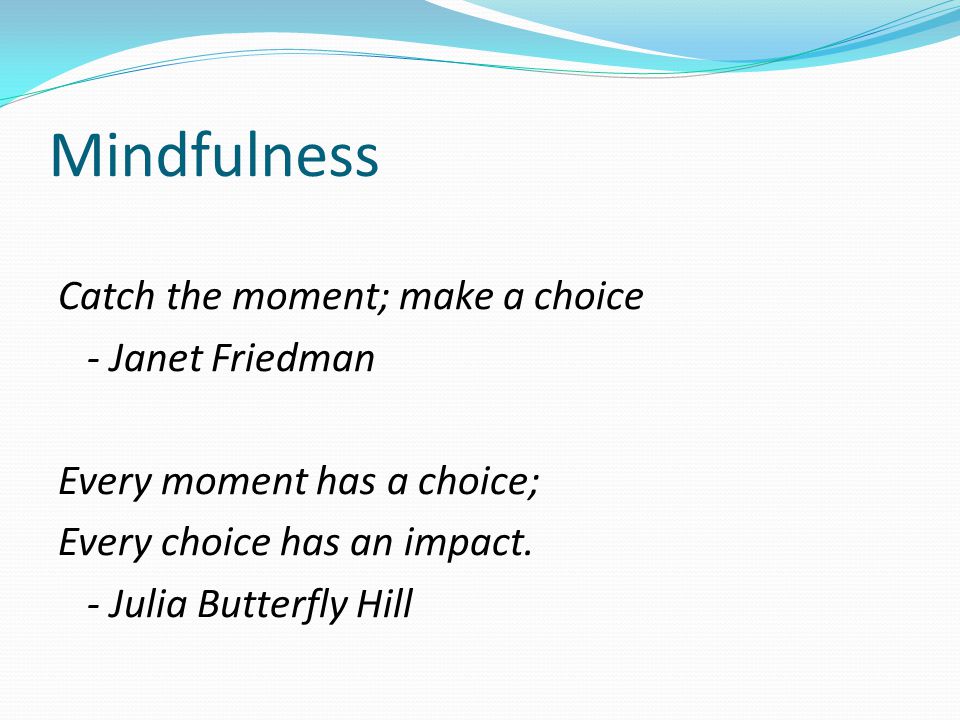 Mindfulness

Catch the moment; make a choice
- Janet Friedman

Every moment has a choice;
Every choice has an impact.
- Julia Butterfly Hill